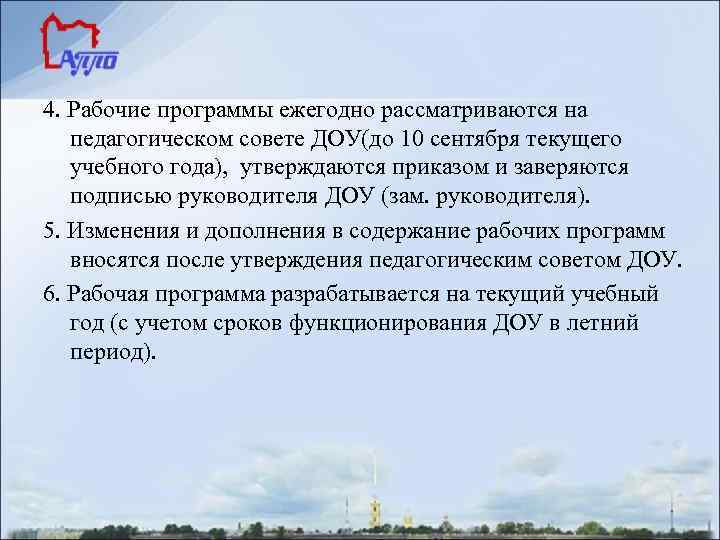 АППО

4. Рабочие программы ежегодно рассматриваются на педагогическом совете ДОУ(до 10 сентября текущего учебного года), утверждаются приказом и заверяются подписью руководителя ДОУ (зам. руководителя).

5. Изменения и дополнения в содержание рабочих программ вносятся после утверждения педагогическим советом ДОУ.

6. Рабочая программа разрабатывается на текущий учебный год (с учетом сроков функционирования ДОУ в летний период).